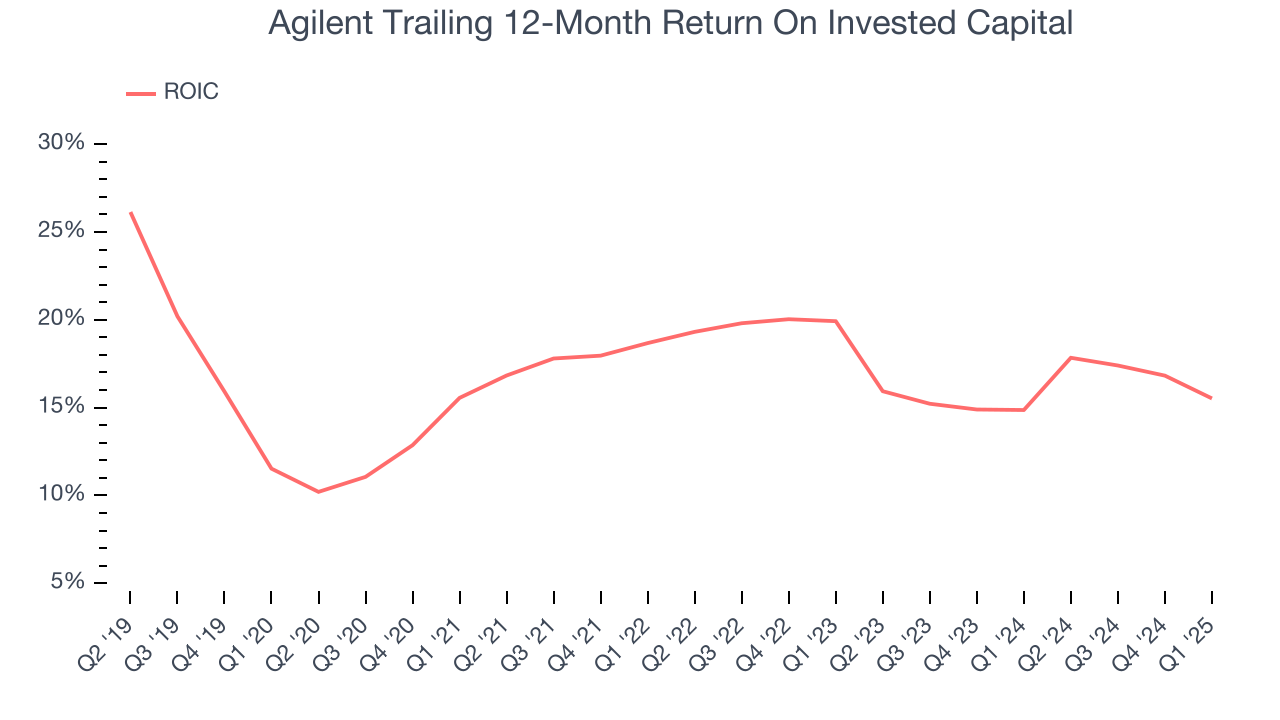 Agilent Trailing 12-Month Return On Invested Capital

ROIC

30%
25%
20%
15%
10%
5%

Q2 '19
Q3 '19
Q4 '19
Q1 '20
Q2 '20
Q3 '20
Q4 '20
Q1 '21
Q2 '21
Q3 '21
Q4 '21
Q1 '22
Q2 '22
Q3 '22
Q4 '22
Q1 '23
Q2 '23
Q3 '23
Q4 '23
Q1 '24
Q2 '24
Q3 '24
Q4 '24
Q1 '25